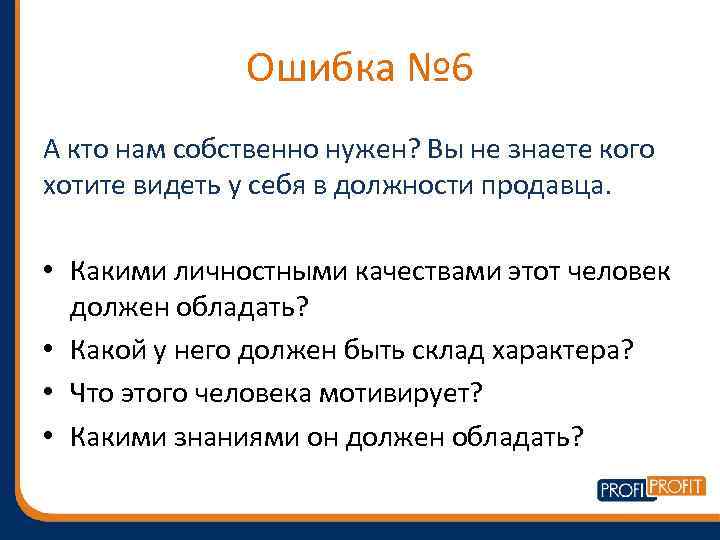 Ошибка №6

А кто нам собственно нужен? Вы не знаете кого хотите видеть у себя в должности продавца.

• Какими личностными качествами этот человек должен обладать?
• Какой у него должен быть склад характера?
• Что этого человека мотивирует?
• Какими знаниями он должен обладать?

PROFI PROFIT